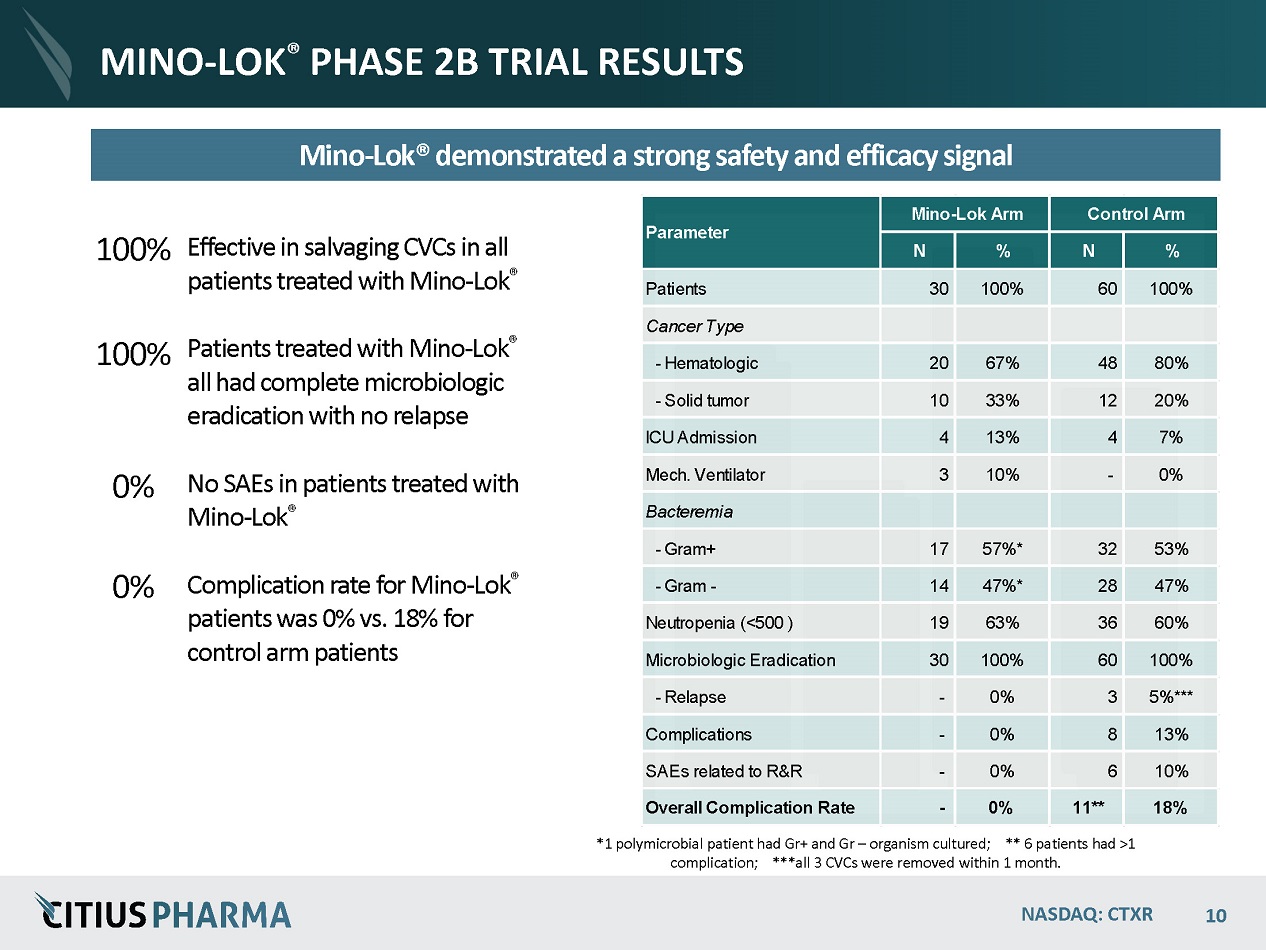 MINO-LOK® PHASE 2B TRIAL RESULTS

Mino-Lok® demonstrated a strong safety and efficacy signal

100% Effective in salvaging CVCs in all patients treated with Mino-Lok®

100% Patients treated with Mino-Lok® all had complete microbiologic eradication with no relapse

0% No SAEs in patients treated with Mino-Lok®

0% Complication rate for Mino-Lok® patients was 0% vs. 18% for control arm patients

| Parameter | Mino-Lok Arm N | Mino-Lok Arm % | Control Arm N | Control Arm % |
|---|---|---|---|---|
| Patients | 30 | 100% | 60 | 100% |
| Cancer Type | | | | |
| - Hematologic | 20 | 67% | 48 | 80% |
| - Solid tumor | 10 | 33% | 12 | 20% |
| ICU Admission | 4 | 13% | 4 | 7% |
| Mech. Ventilator | 3 | 10% | - | 0% |
| Bacteremia | | | | |
| - Gram+ | 17 | 57%* | 32 | 53% |
| - Gram - | 14 | 47%* | 28 | 47% |
| Neutropenia (<500 ) | 19 | 63% | 36 | 60% |
| Microbiologic Eradication | 30 | 100% | 60 | 100% |
| - Relapse | - | 0% | 3 | 5%*** |
| Complications | - | 0% | 8 | 13% |
| SAEs related to R&R | - | 0% | 6 | 10% |
| Overall Complication Rate | - | 0% | 11** | 18% |

*1 polymicrobial patient had Gr+ and Gr – organism cultured; ** 6 patients had >1 complication; ***all 3 CVCs were removed within 1 month.

CITIUS PHARMA

NASDAQ: CTXR 10